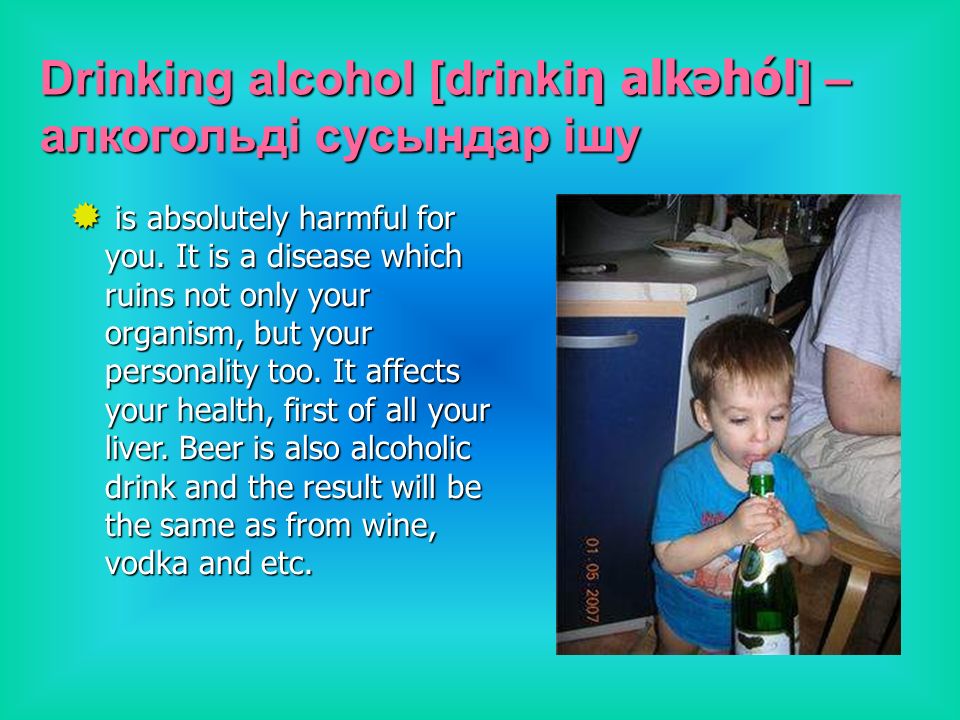 Drinking alcohol [drinkiŋ alkəhól] – алкогольді сусындар ішу

is absolutely harmful for you. It is a disease which ruins not only your organism, but your personality too. It affects your health, first of all your liver. Beer is also alcoholic drink and the result will be the same as from wine, vodka and etc.

01 05 2007